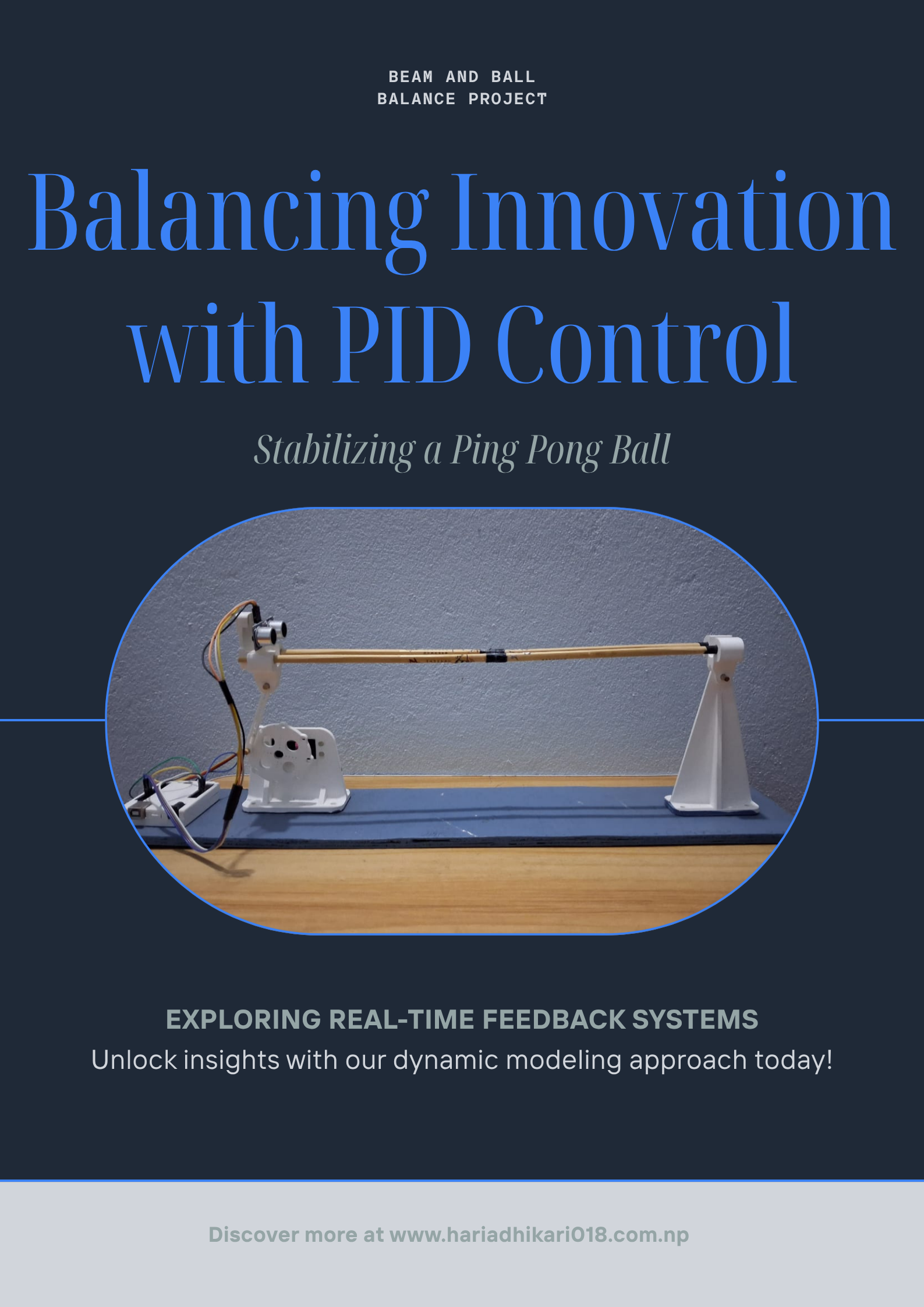 BEAM AND BALL
BALANCE PROJECT

Balancing Innovation with PID Control

Stabilizing a Ping Pong Ball

EXPLORING REAL-TIME FEEDBACK SYSTEMS

Unlock insights with our dynamic modeling approach today!

Discover more at www.hariadhikari018.com.np